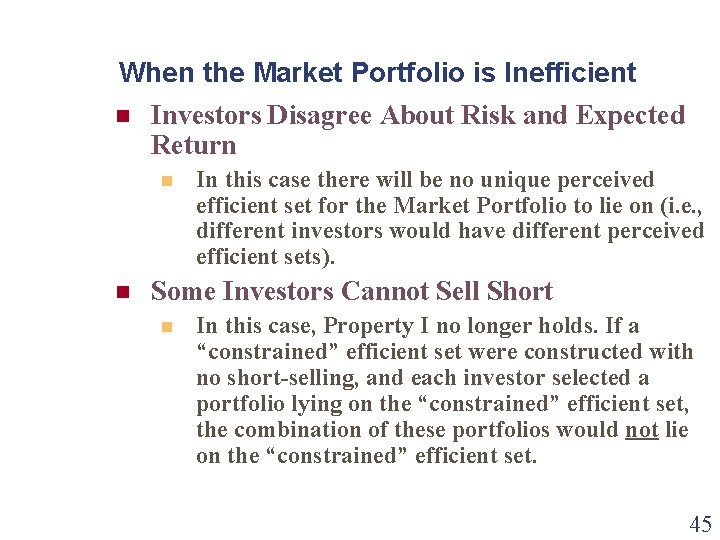 When the Market Portfolio is Inefficient

Investors Disagree About Risk and Expected Return

In this case there will be no unique perceived efficient set for the Market Portfolio to lie on (i.e., different investors would have different perceived efficient sets).

Some Investors Cannot Sell Short

In this case, Property I no longer holds. If a “constrained” efficient set were constructed with no short-selling, and each investor selected a portfolio lying on the “constrained” efficient set, the combination of these portfolios would not lie on the “constrained” efficient set.

45